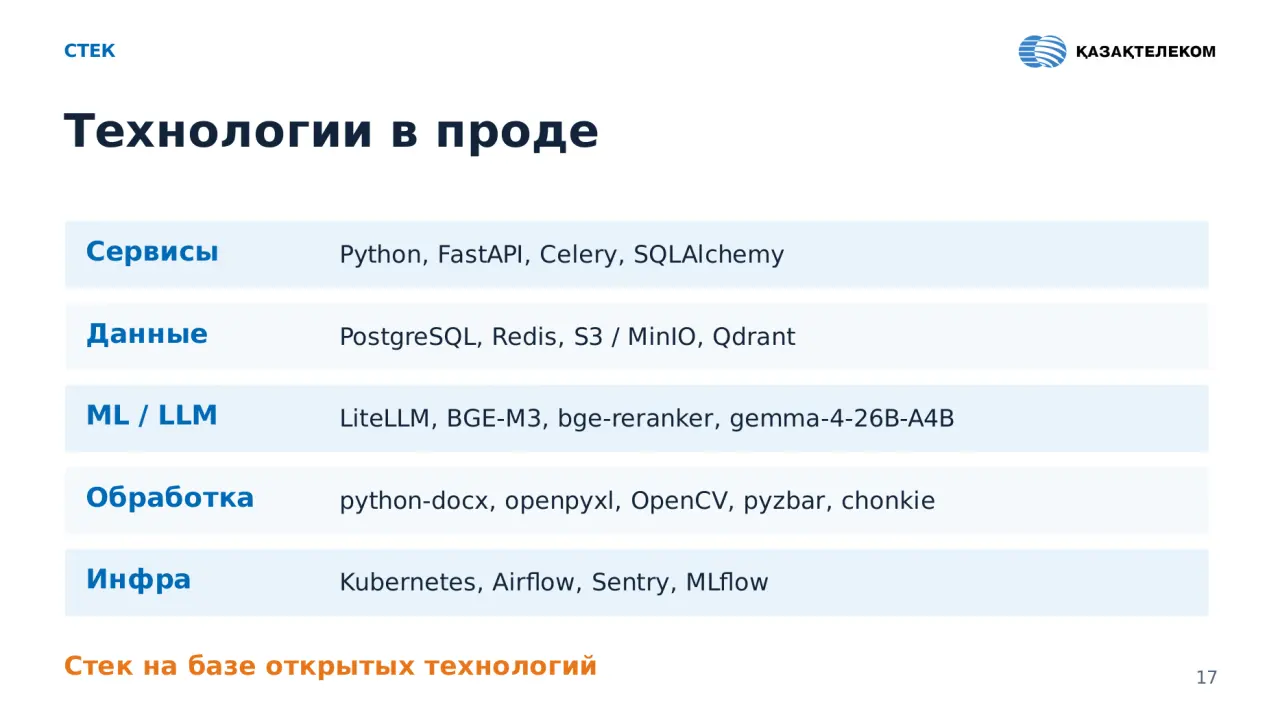 СТЕК

ҚАЗАҚТЕЛЕКОМ

Технологии в проде

| | |
|---|---|
| Сервисы | Python, FastAPI, Celery, SQLAlchemy |
| Данные | PostgreSQL, Redis, S3 / MinIO, Qdrant |
| ML / LLM | LiteLLM, BGE-M3, bge-reranker, gemma-4-26B-A4B |
| Обработка | python-docx, openpyxl, OpenCV, pyzbar, chonkie |
| Инфра | Kubernetes, Airflow, Sentry, MLflow |

Стек на базе открытых технологий

17